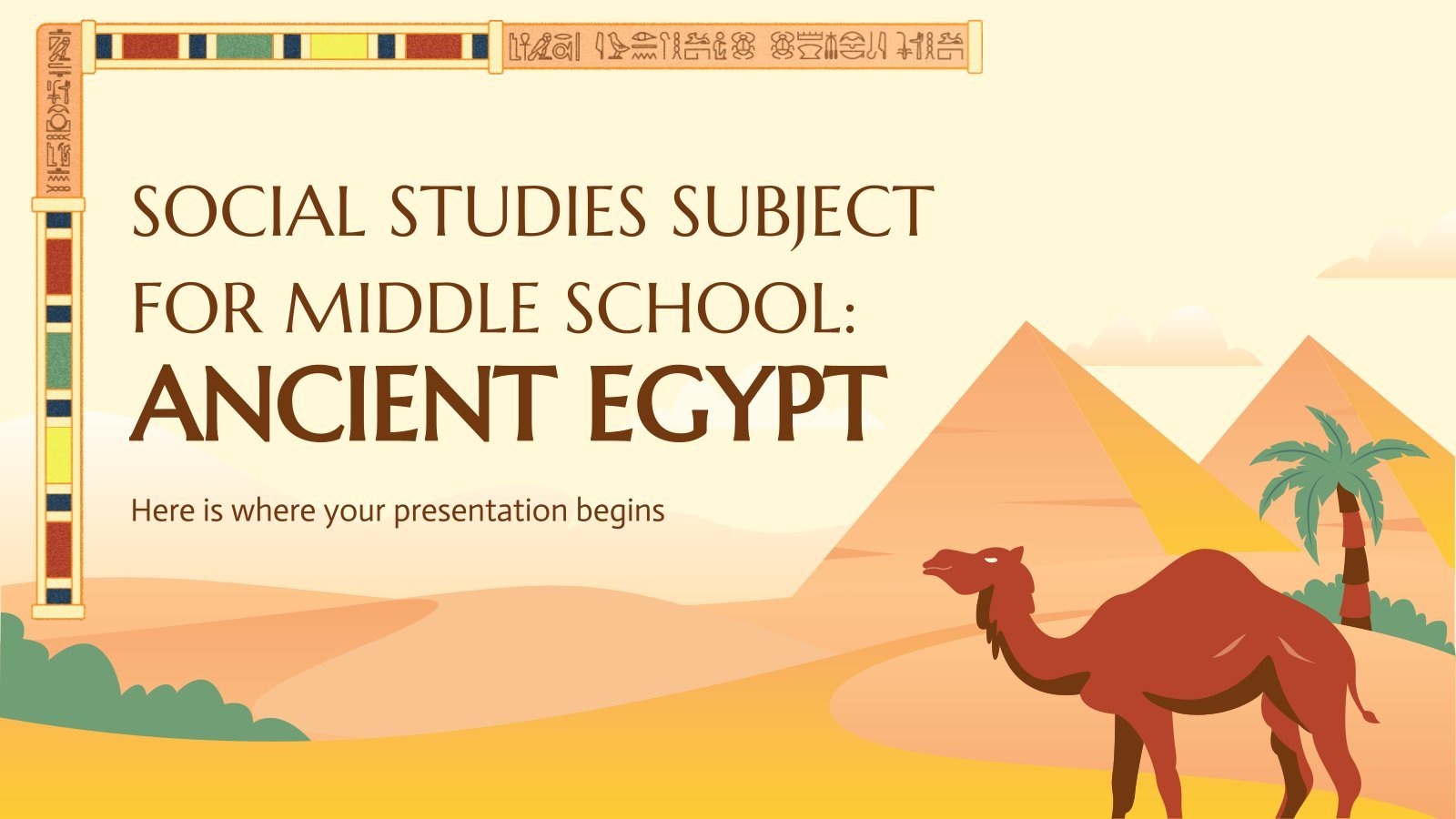 SOCIAL STUDIES SUBJECT FOR MIDDLE SCHOOL: ANCIENT EGYPT

Here is where your presentation begins